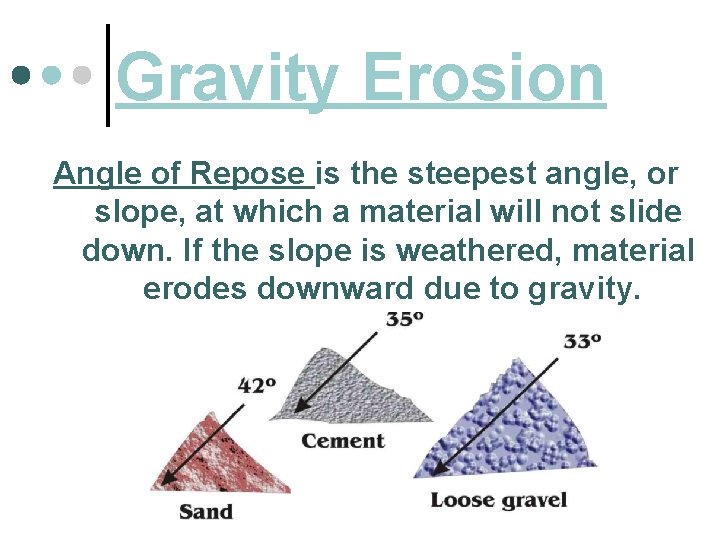 Gravity Erosion

Angle of Repose is the steepest angle, or slope, at which a material will not slide down. If the slope is weathered, material erodes downward due to gravity.

35º

33º

42º

Cement

Sand

Loose gravel